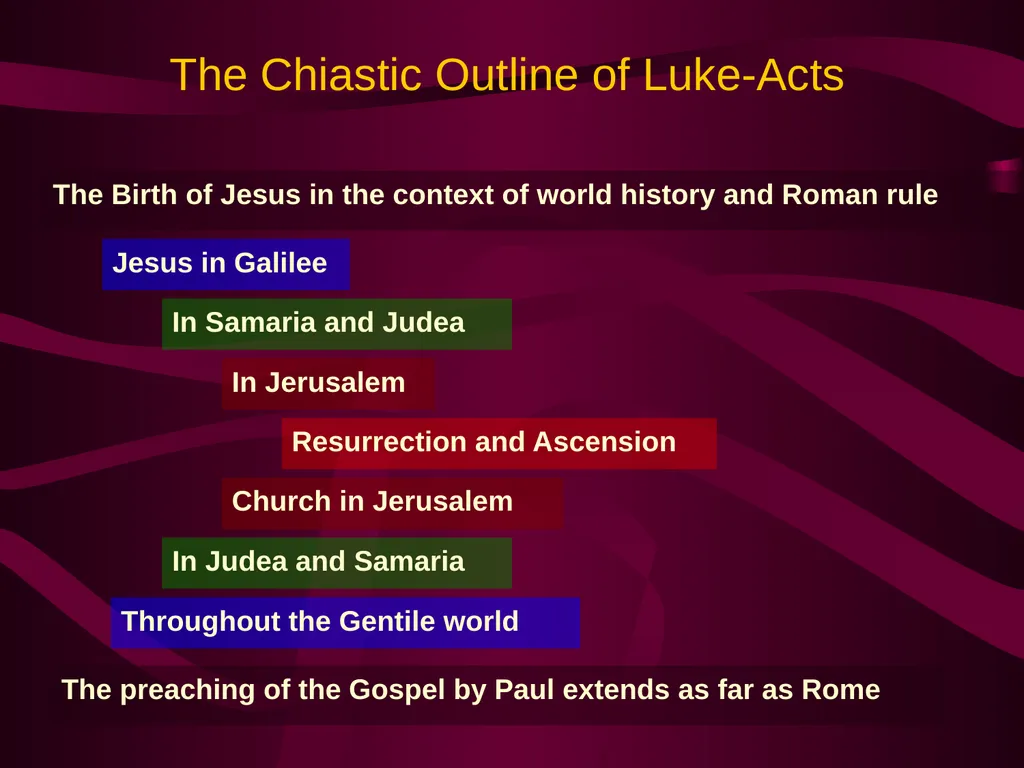 The Chiastic Outline of Luke-Acts

The Birth of Jesus in the context of world history and Roman rule

Jesus in Galilee

In Samaria and Judea

In Jerusalem

Resurrection and Ascension

Church in Jerusalem

In Judea and Samaria

Throughout the Gentile world

The preaching of the Gospel by Paul extends as far as Rome